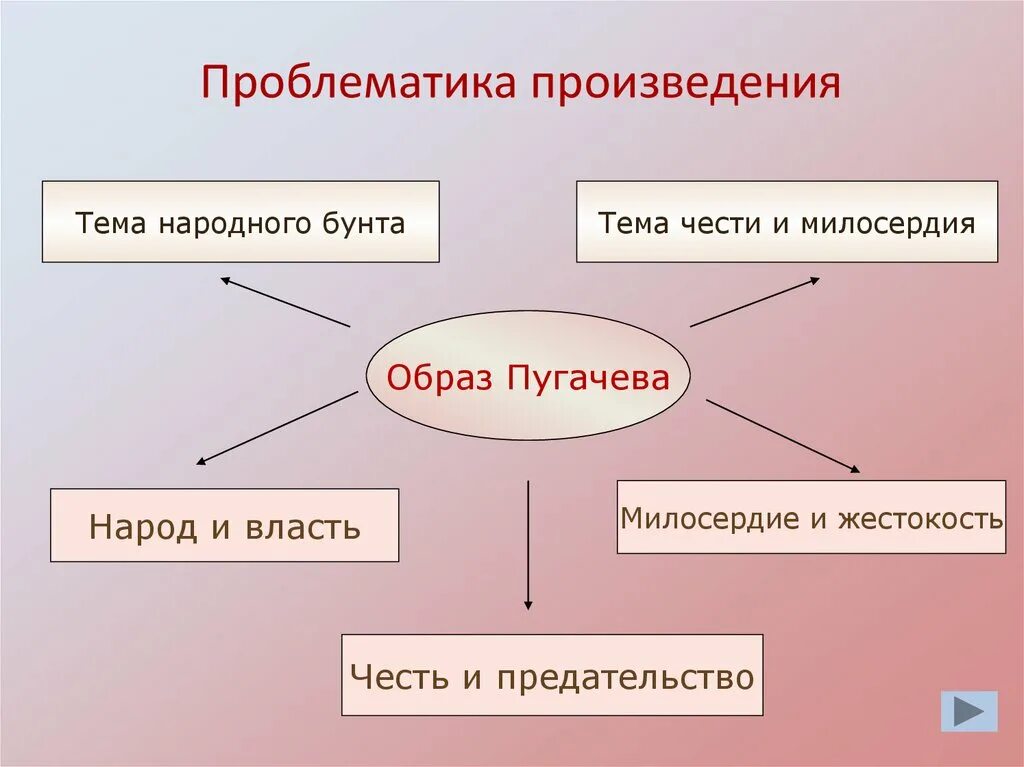 Проблематика произведения

Тема народного бунта

Тема чести и милосердия

Образ Пугачева

Народ и власть

Милосердие и жестокость

Честь и предательство